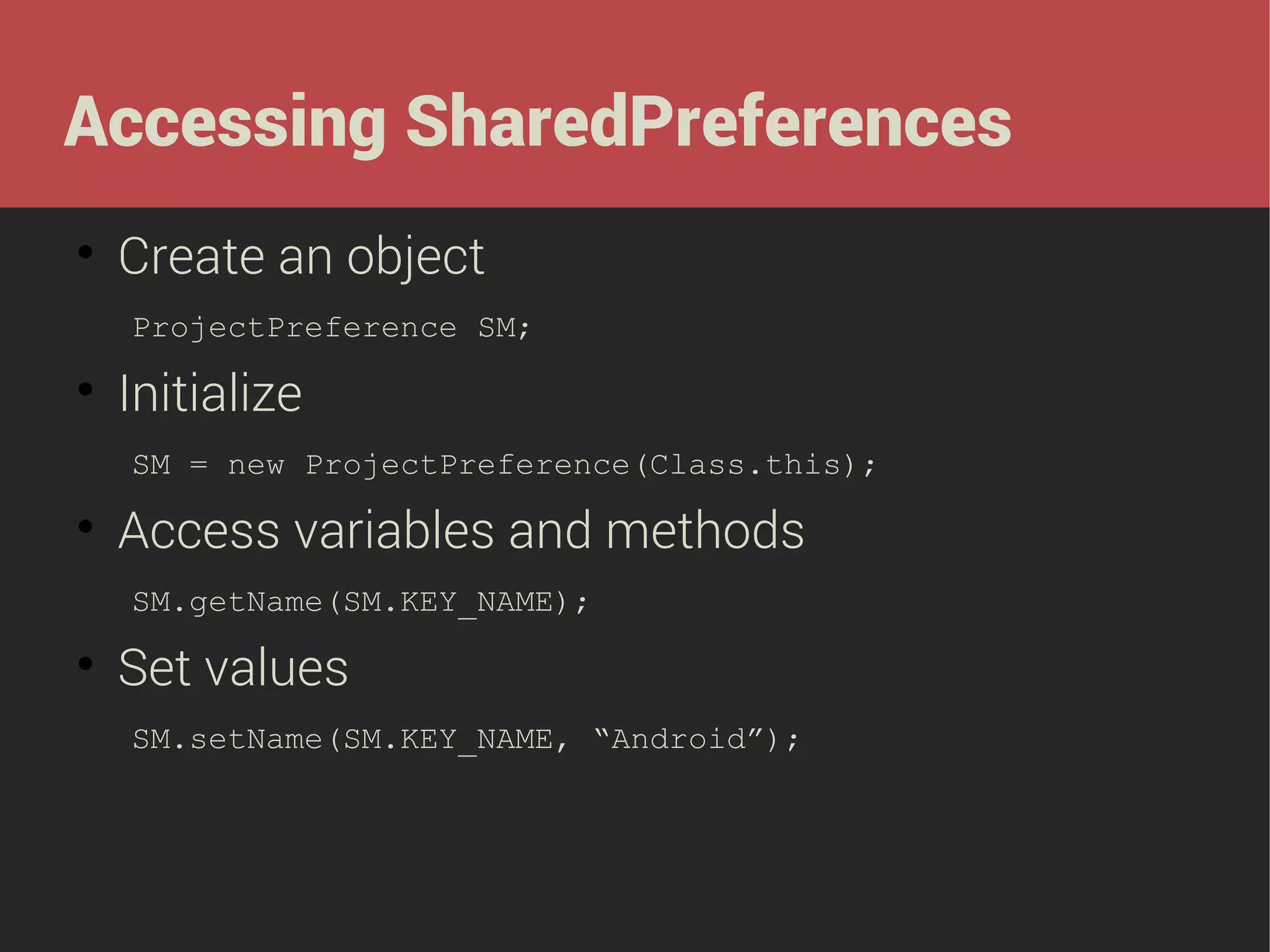 Accessing SharedPreferences

• Create an object

ProjectPreference SM;

• Initialize

SM = new ProjectPreference(Class.this);

• Access variables and methods

SM.getName(SM.KEY_NAME);

• Set values

SM.setName(SM.KEY_NAME, “Android”);